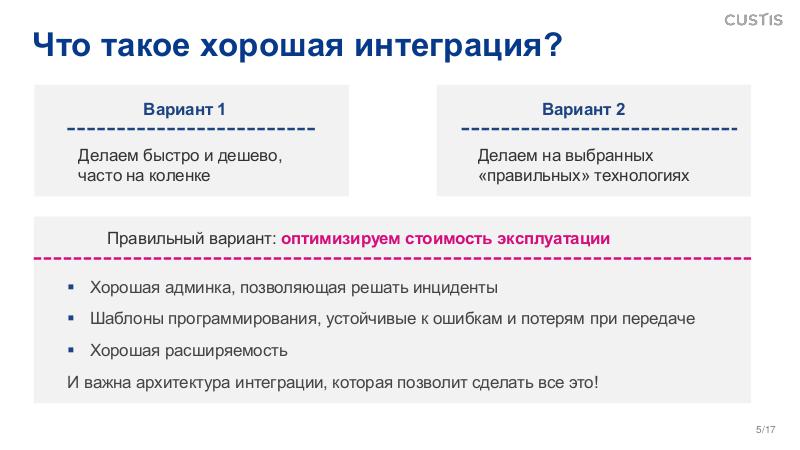 CUSTIS

Что такое хорошая интеграция?

Вариант 1

Делаем быстро и дешево, часто на коленке

Вариант 2

Делаем на выбранных «правильных» технологиях

Правильный вариант: оптимизируем стоимость эксплуатации

▪ Хорошая админка, позволяющая решать инциденты

▪ Шаблоны программирования, устойчивые к ошибкам и потерям при передаче

▪ Хорошая расширяемость

И важна архитектура интеграции, которая позволит сделать все это!

5/17